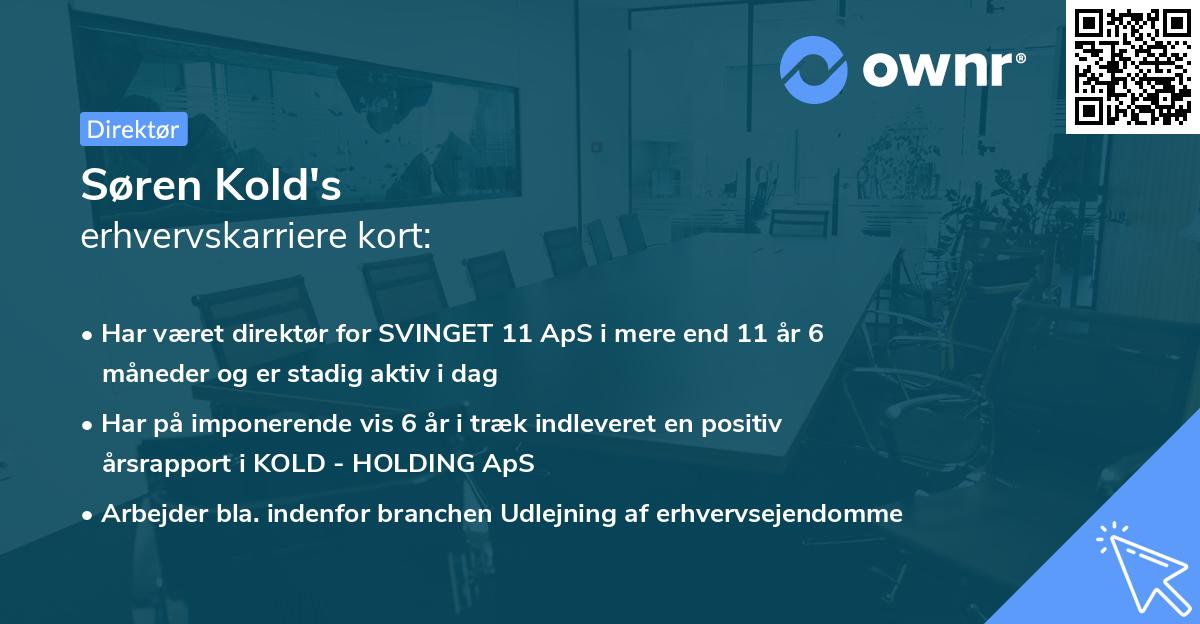 ownr®

Direktør

Søren Kold's
erhvervskarriere kort:

• Har været direktør for SVINGET 11 ApS i mere end 11 år 6 måneder og er stadig aktiv i dag

• Har på imponerende vis 6 år i træk indleveret en positiv årsrapport i KOLD - HOLDING ApS

• Arbejder bla. indenfor branchen Udlejning af erhvervsejendomme